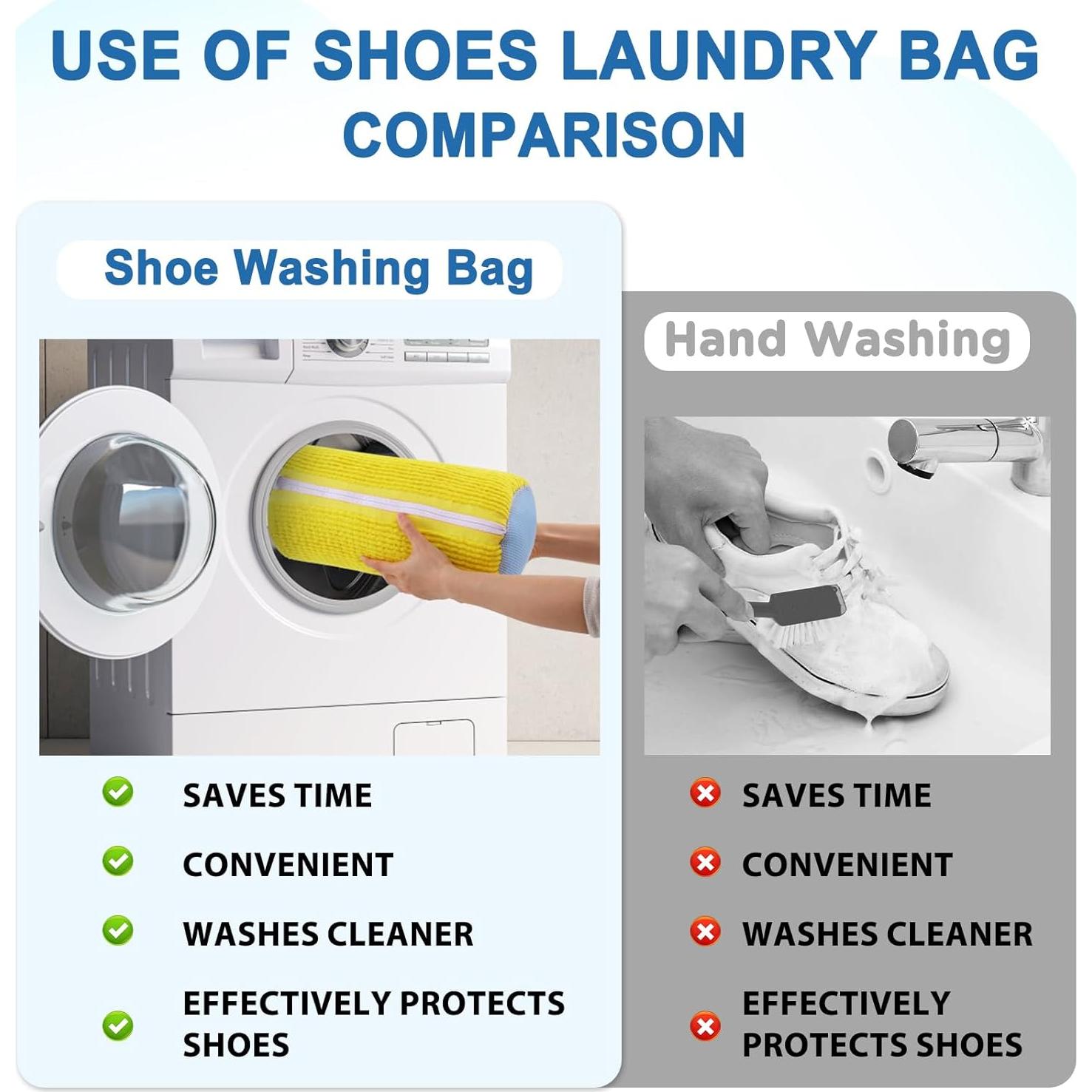 USE OF SHOES LAUNDRY BAG COMPARISON

Shoe Washing Bag

SAVES TIME

CONVENIENT

WASHES CLEANER

EFFECTIVELY PROTECTS SHOES

Hand Washing

SAVES TIME

CONVENIENT

WASHES CLEANER

EFFECTIVELY PROTECTS SHOES